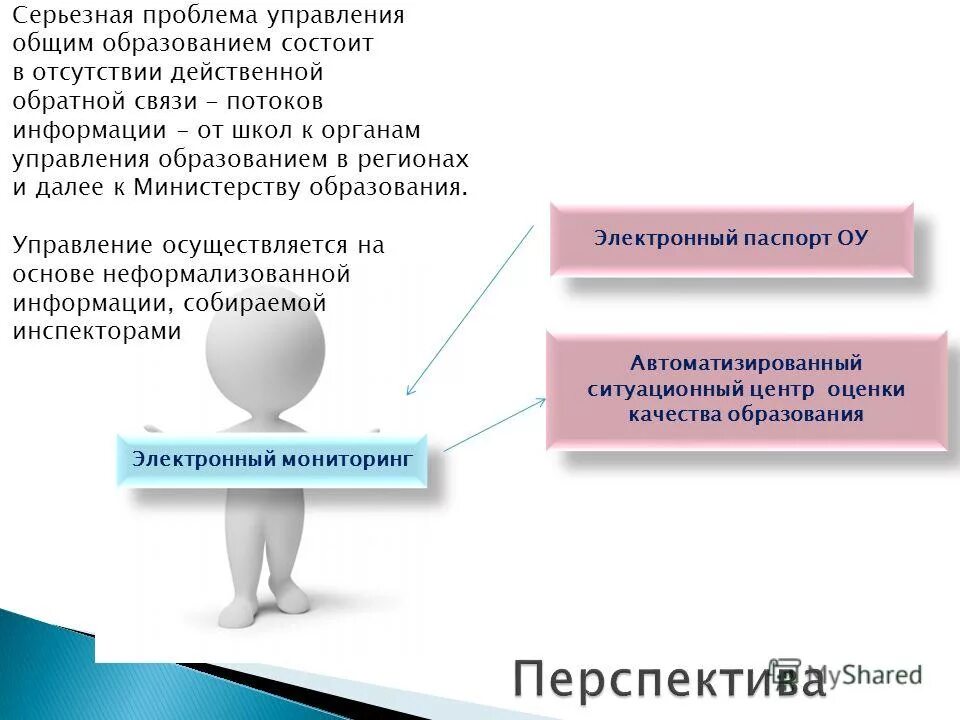 Серьезная проблема управления общим образованием состоит в отсутствии действенной обратной связи – потоков информации – от школ к органам управления образованием в регионах и далее к Министерству образования.

Управление осуществляется на основе неформализованной информации, собираемой инспекторами

Электронный паспорт ОУ

Автоматизированный ситуационный центр оценки качества образования

Электронный мониторинг

Перспектива

MyShared